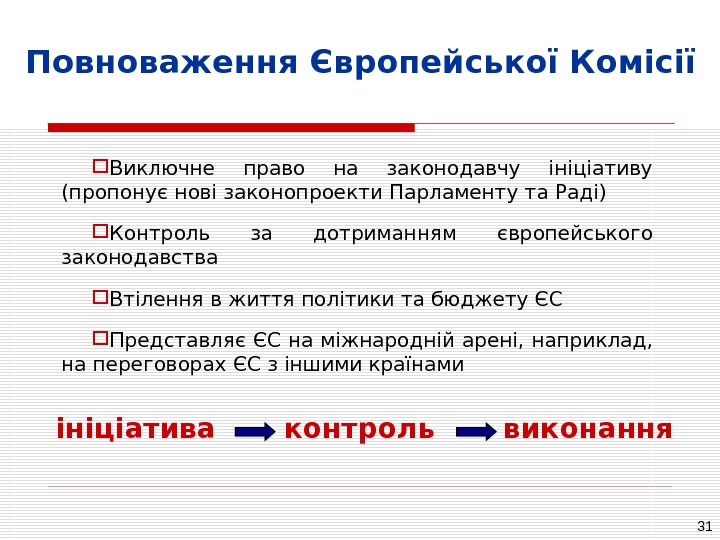 Повноваження Європейської Комісії

Виключне право на законодавчу ініціативу (пропонує нові законопроекти Парламенту та Раді)

Контроль за дотриманням європейського законодавства

Втілення в життя політики та бюджету ЄС

Представляє ЄС на міжнародній арені, наприклад, на переговорах ЄС з іншими країнами

ініціатива контроль виконання

31